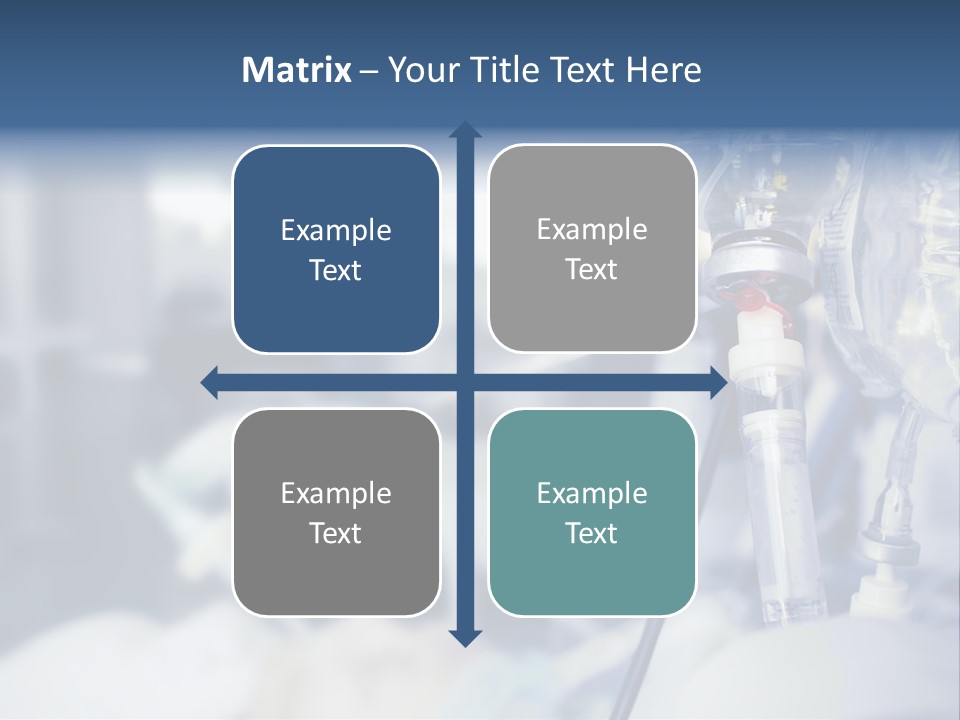 Matrix – Your Title Text Here

Example Text

Example Text

Example Text

Example Text